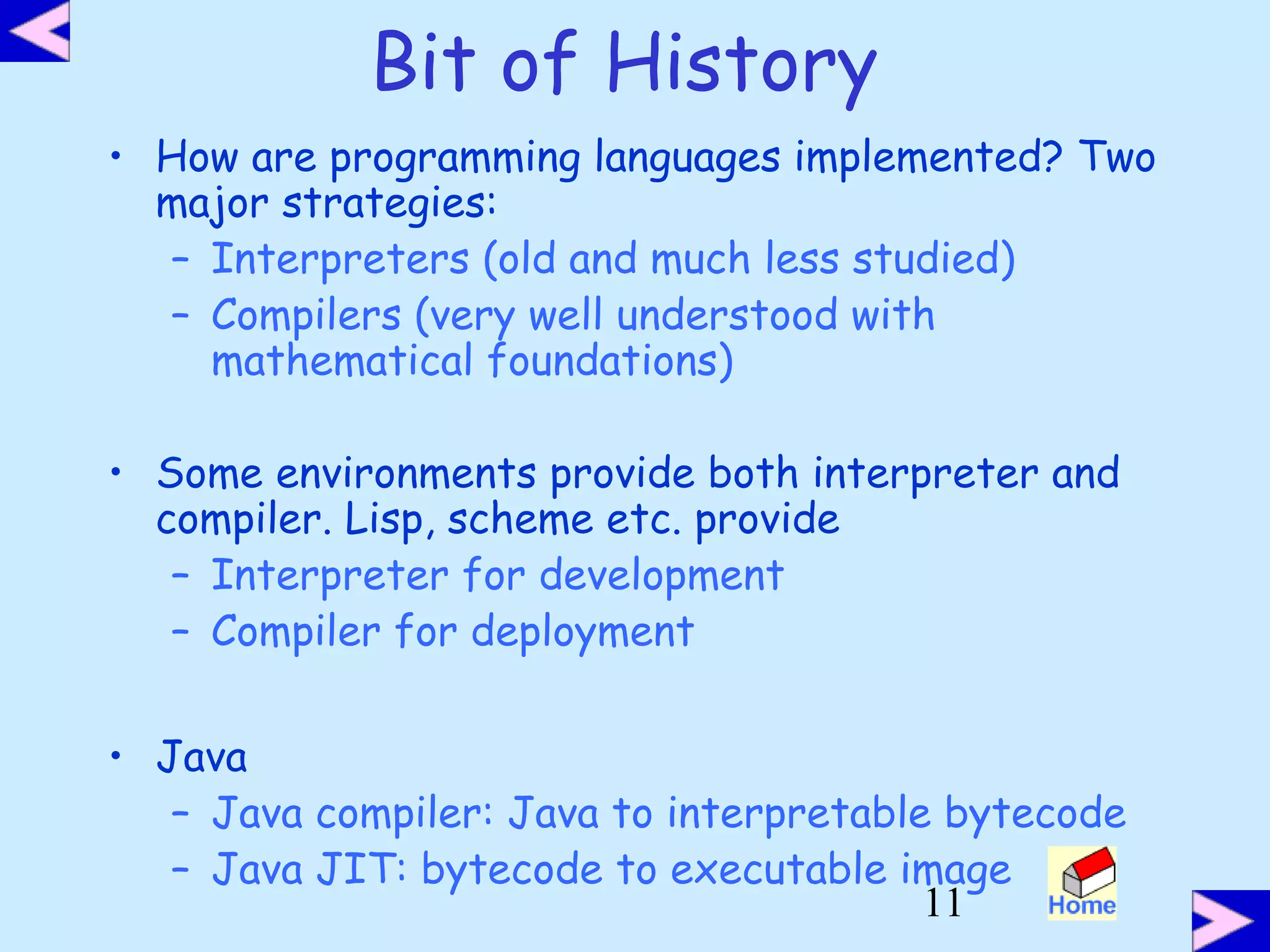 Bit of History

• How are programming languages implemented? Two major strategies:
  – Interpreters (old and much less studied)
  – Compilers (very well understood with mathematical foundations)

• Some environments provide both interpreter and compiler. Lisp, scheme etc. provide
  – Interpreter for development
  – Compiler for deployment

• Java
  – Java compiler: Java to interpretable bytecode
  – Java JIT: bytecode to executable image

11

Home